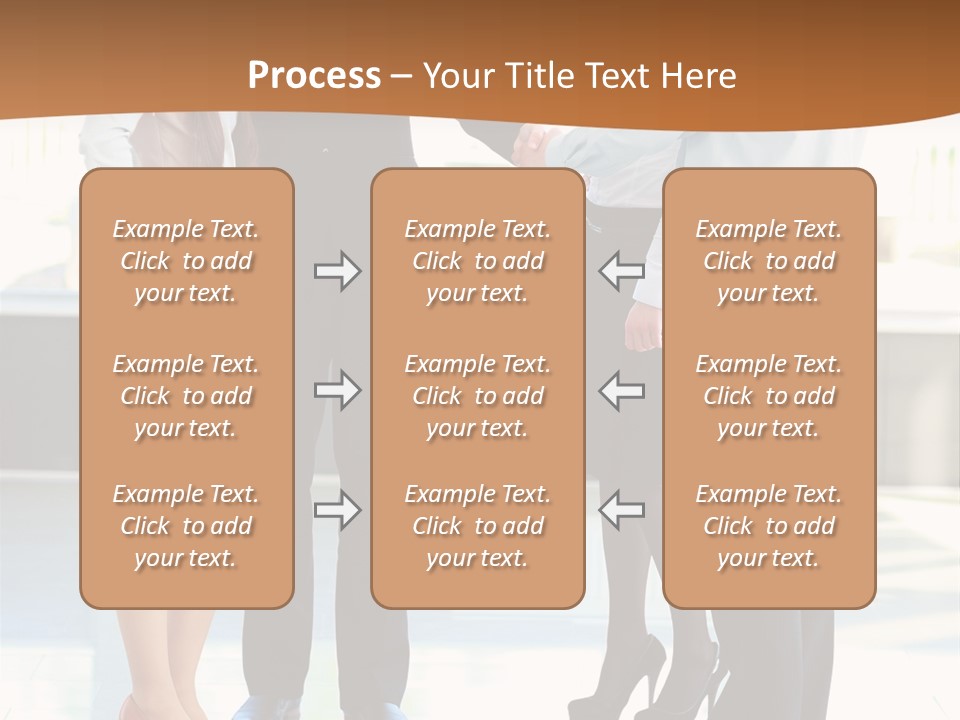 Process – Your Title Text Here

Example Text. Click to add your text.

Example Text. Click to add your text.

Example Text. Click to add your text.

Example Text. Click to add your text.

Example Text. Click to add your text.

Example Text. Click to add your text.

Example Text. Click to add your text.

Example Text. Click to add your text.

Example Text. Click to add your text.